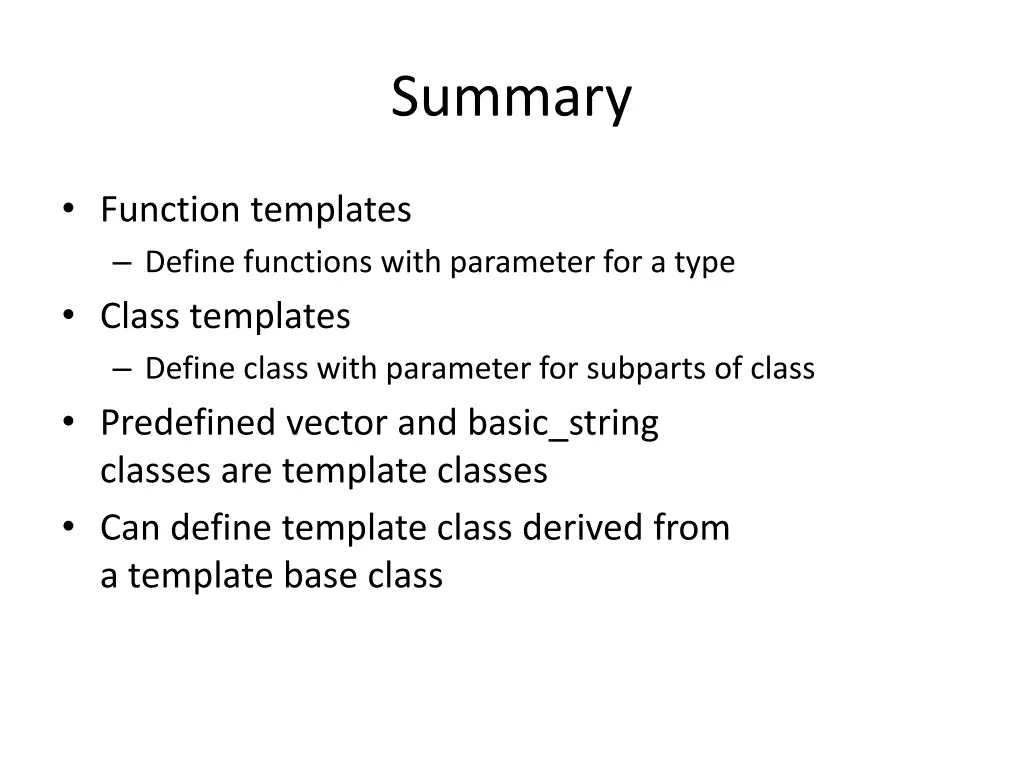 Summary

• Function templates
– Define functions with parameter for a type
• Class templates
– Define class with parameter for subparts of class
• Predefined vector and basic_string classes are template classes
• Can define template class derived from a template base class